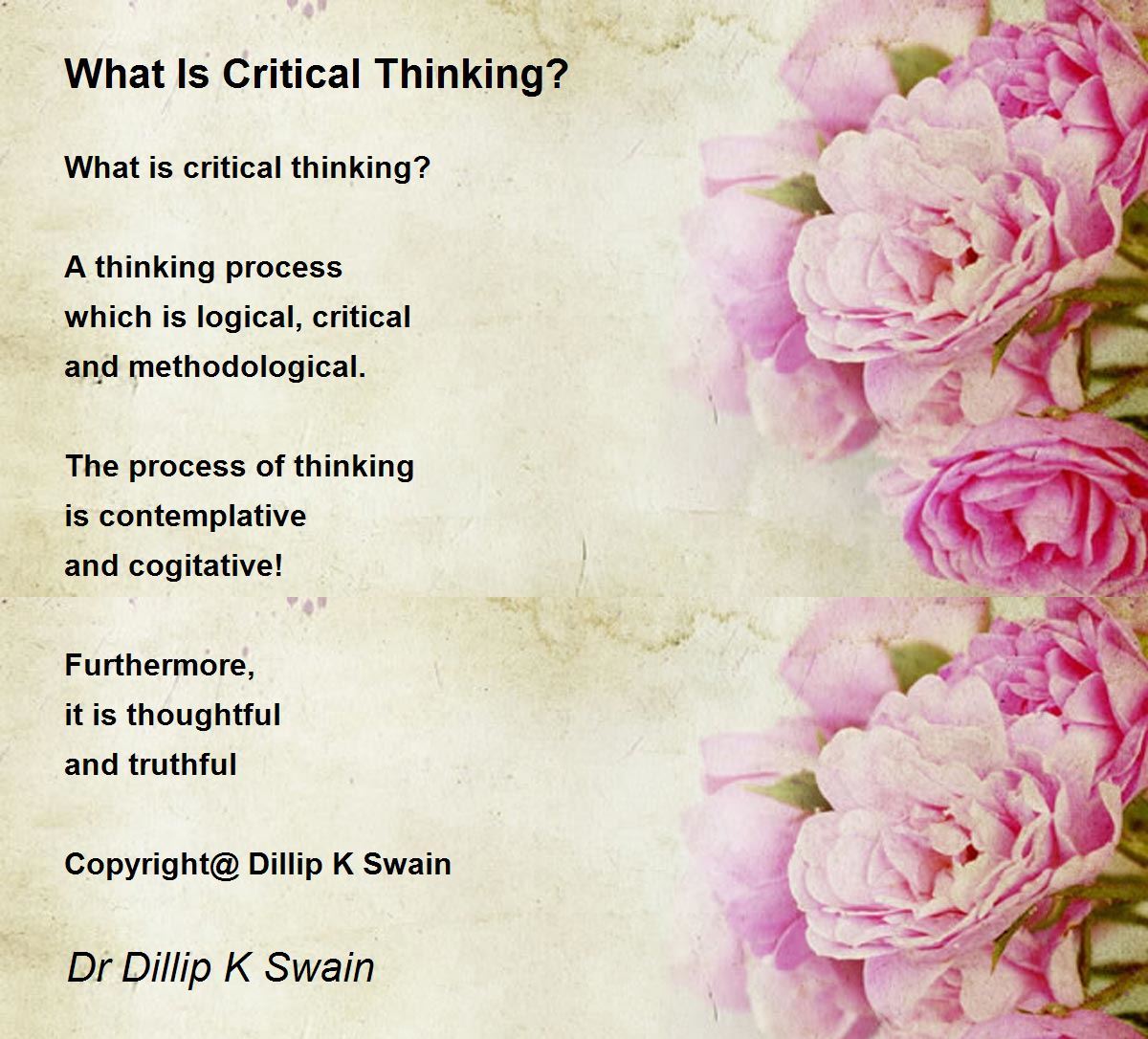 What Is Critical Thinking?

What is critical thinking?

A thinking process
which is logical, critical
and methodological.

The process of thinking
is contemplative
and cogitative!

Furthermore,
it is thoughtful
and truthful

Copyright@ Dillip K Swain

Dr Dillip K Swain